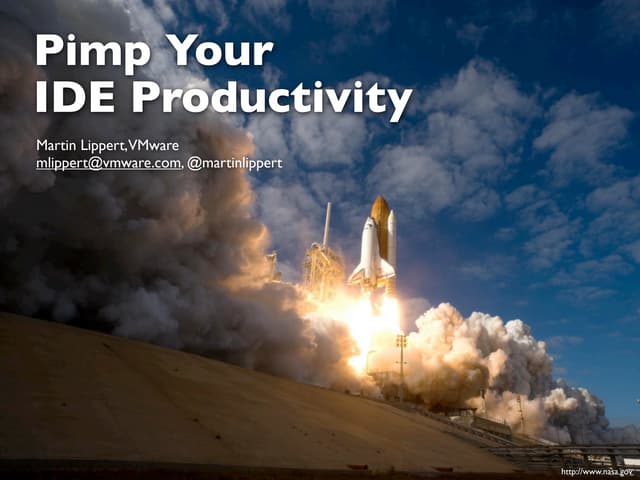 Pimp Your IDE Productivity

Martin Lippert, VMware
mlippert@vmware.com, @martinlippert

http://www.nasa.gov